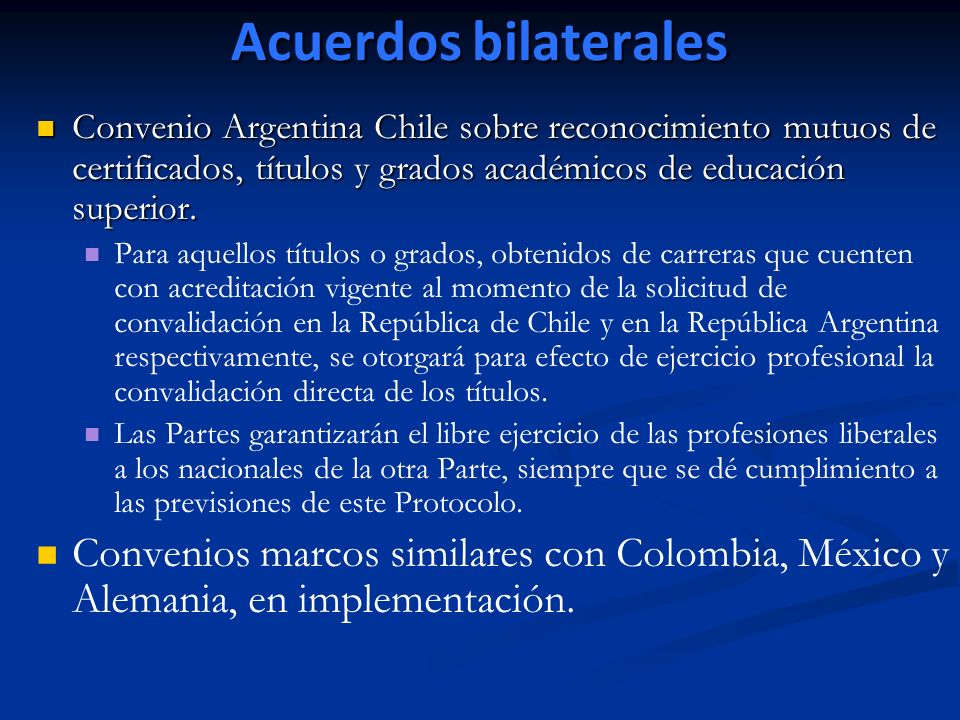 Acuerdos bilaterales

Convenio Argentina Chile sobre reconocimiento mutuos de certificados, títulos y grados académicos de educación superior.

Para aquellos títulos o grados, obtenidos de carreras que cuenten con acreditación vigente al momento de la solicitud de convalidación en la República de Chile y en la República Argentina respectivamente, se otorgará para efecto de ejercicio profesional la convalidación directa de los títulos.

Las Partes garantizarán el libre ejercicio de las profesiones liberales a los nacionales de la otra Parte, siempre que se dé cumplimiento a las previsiones de este Protocolo.

Convenios marcos similares con Colombia, México y Alemania, en implementación.